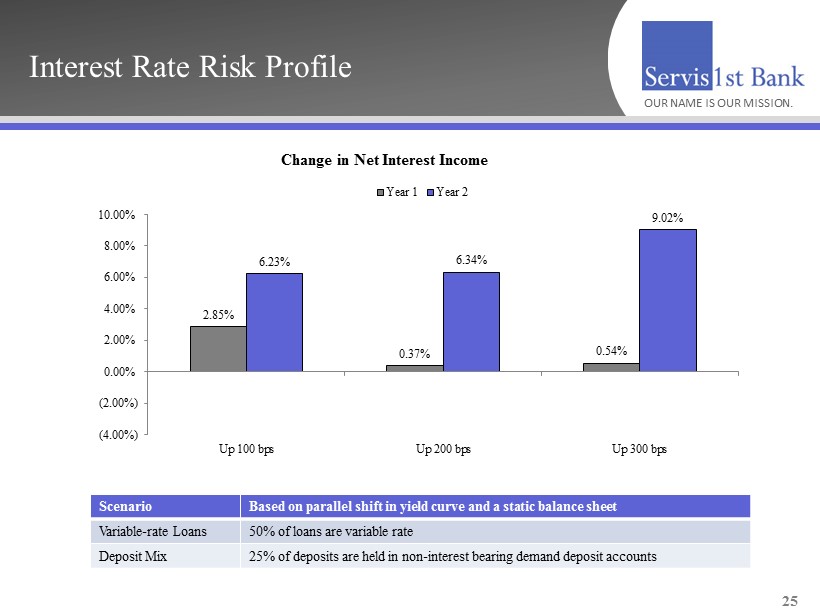 Interest Rate Risk Profile

Servis1st Bank
OUR NAME IS OUR MISSION.

Change in Net Interest Income

Year 1 Year 2

10.00%
8.00%
6.00%
4.00%
2.00%
0.00%
(2.00%)
(4.00%)

2.85%
6.23%
0.37%
6.34%
0.54%
9.02%

Up 100 bps
Up 200 bps
Up 300 bps

| Scenario | Based on parallel shift in yield curve and a static balance sheet |
|---|---|
| Variable-rate Loans | 50% of loans are variable rate |
| Deposit Mix | 25% of deposits are held in non-interest bearing demand deposit accounts |

25